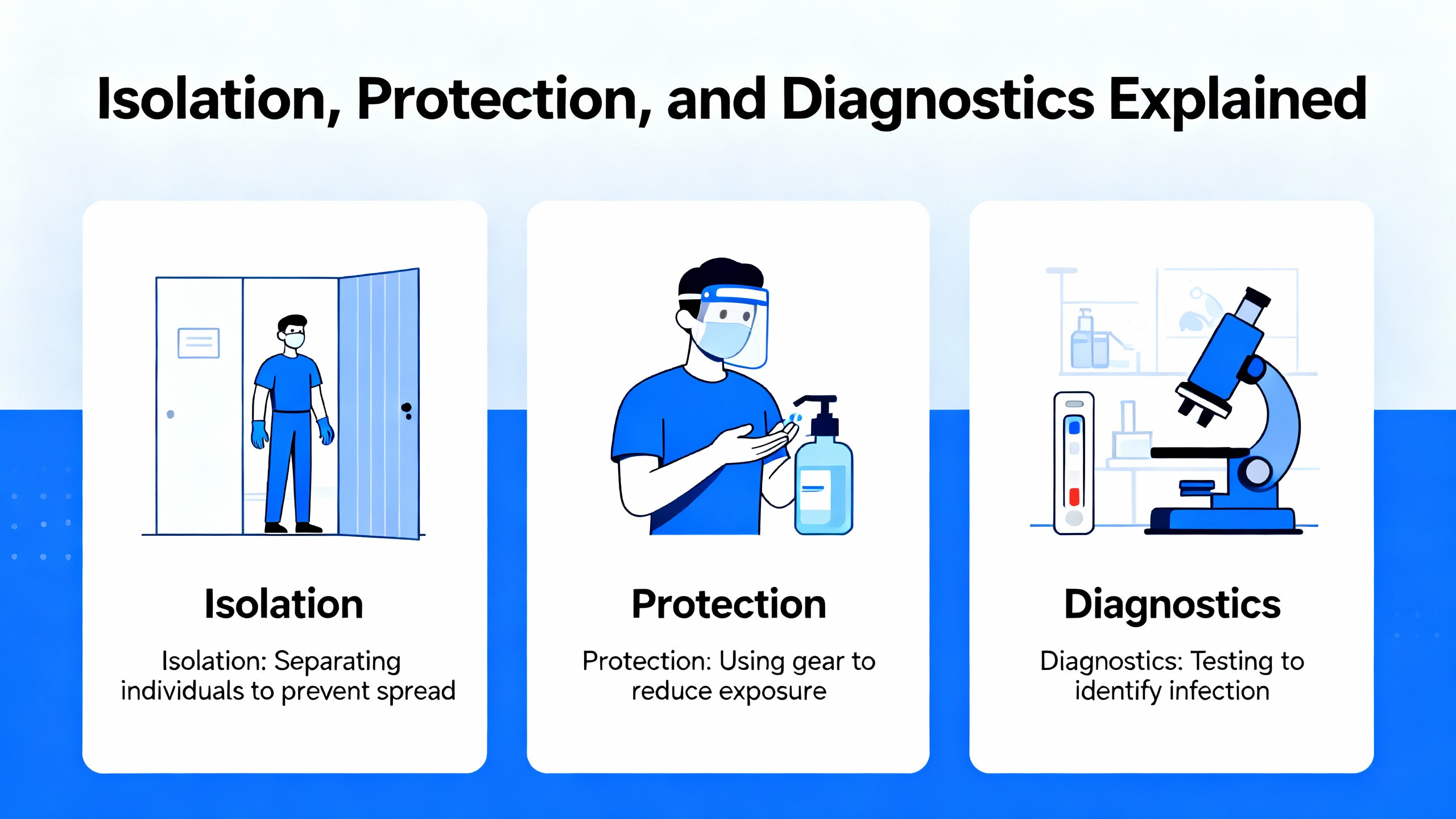 Isolation, Protection, and Diagnostics Explained

Isolation

Isolation: Separating individuals to prevent spread

Protection

Protection: Using gear to reduce exposure

Diagnostics

Diagnostics: Testing to identify infection